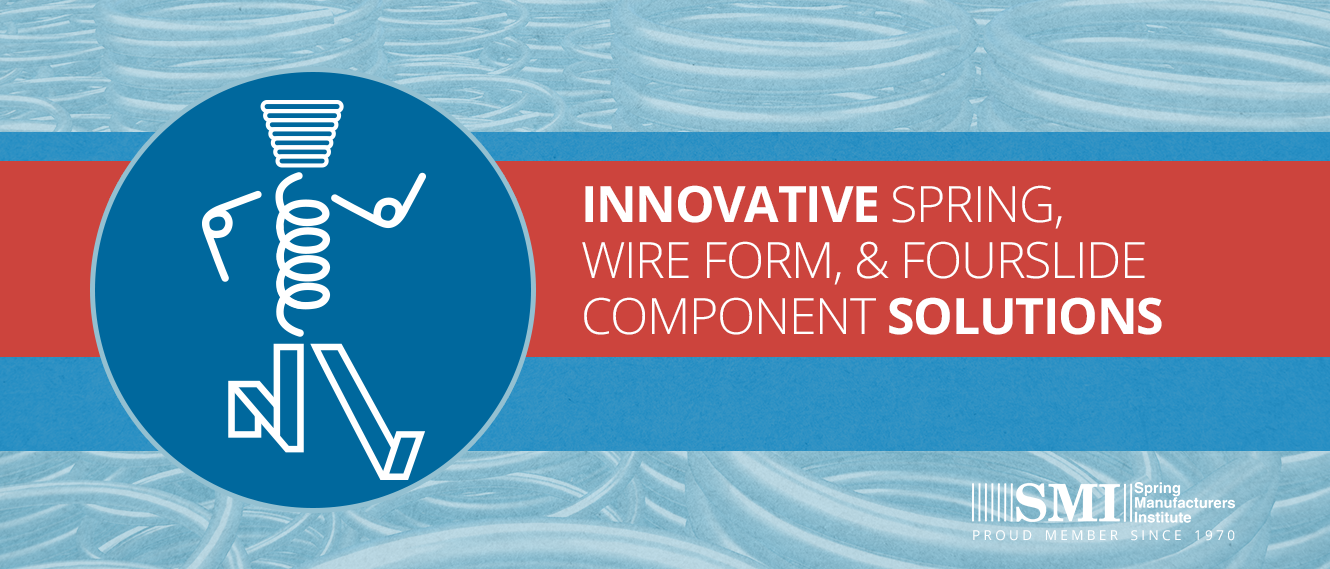 INNOVATIVE SPRING, WIRE FORM, & FOURSLIDE COMPONENT SOLUTIONS

SMI Spring Manufacturers Institute
PROUD MEMBER SINCE 1970